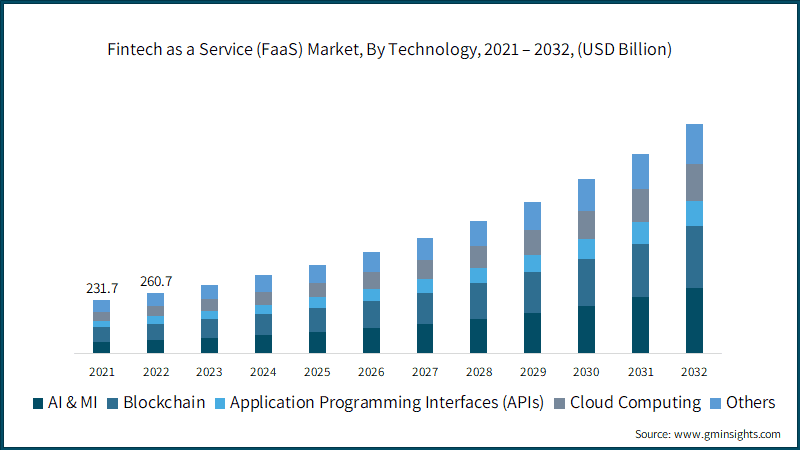 Fintech as a Service (FaaS) Market, By Technology, 2021 – 2032, (USD Billion)

231.7

260.7

2021 2022 2023 2024 2025 2026 2027 2028 2029 2030 2031 2032

AI & MI Blockchain Application Programming Interfaces (APIs) Cloud Computing Others

Source: www.gminsights.com